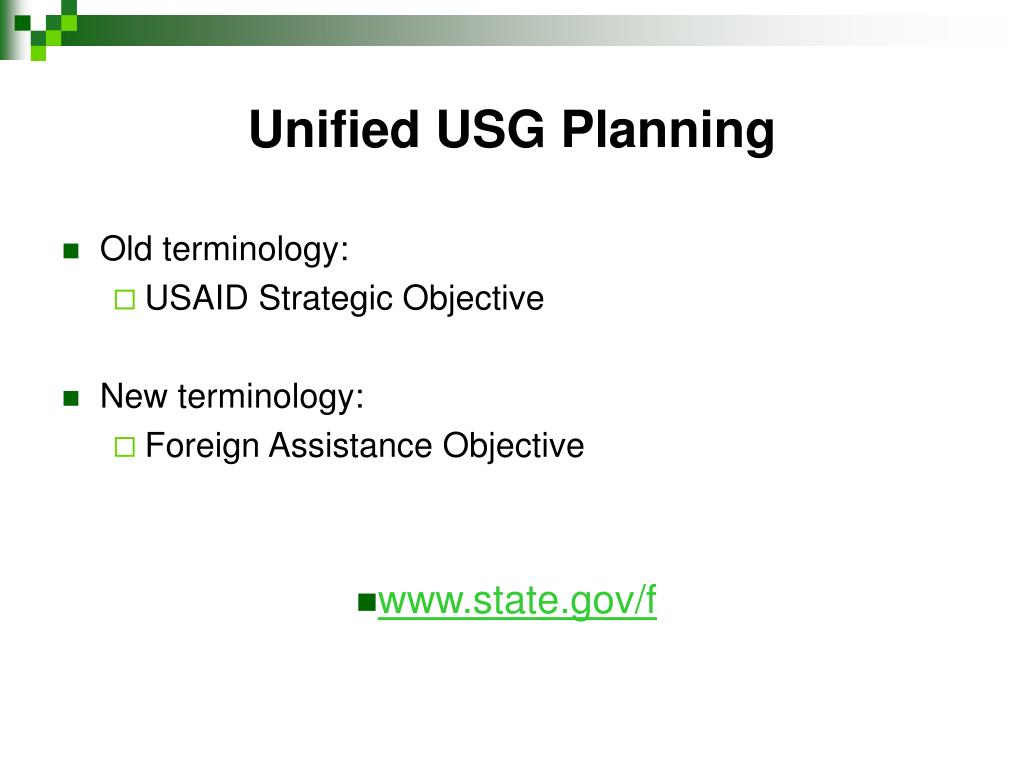 Unified USG Planning

Old terminology:
USAID Strategic Objective

New terminology:
Foreign Assistance Objective

www.state.gov/f